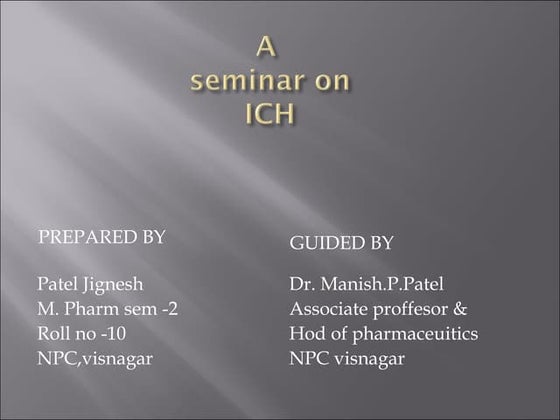 A
seminar on
ICH

PREPARED BY

Patel Jignesh
M. Pharm sem -2
Roll no -10
NPC,visnagar

GUIDED BY

Dr. Manish.P.Patel
Associate proffesor &
Hod of pharmaceuitics
NPC visnagar